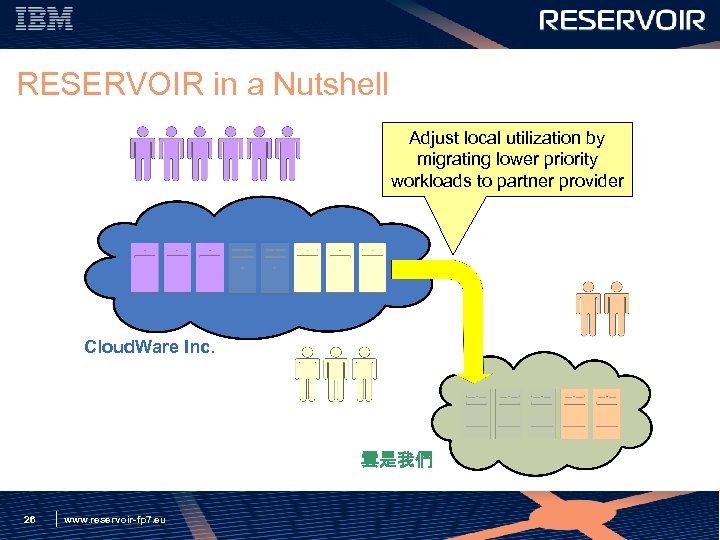 IBM

RESERVOIR

RESERVOIR in a Nutshell

Adjust local utilization by migrating lower priority workloads to partner provider

CloudWare Inc.

雲是我們

26

www.reservoir-fp7.eu